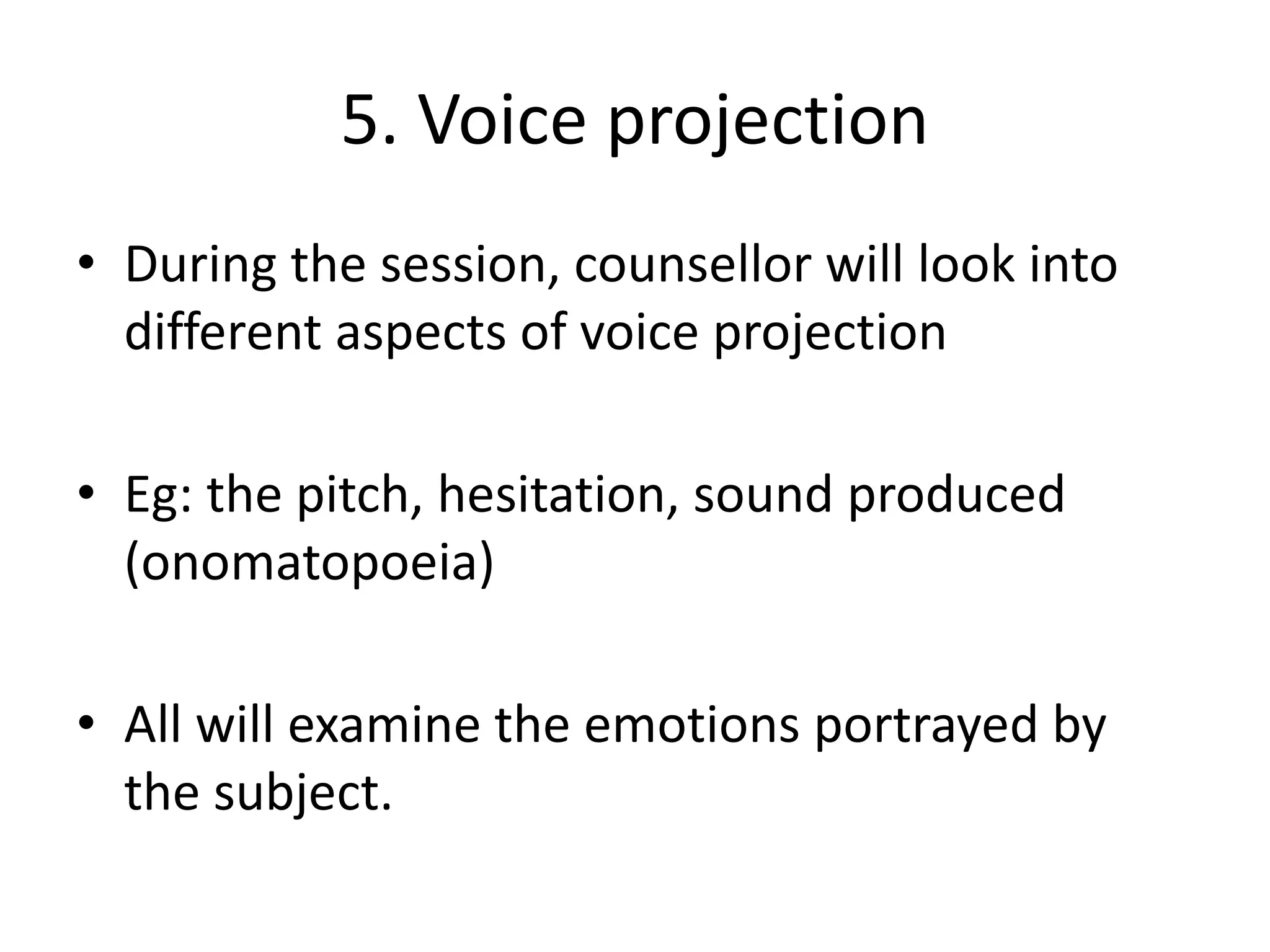 5. Voice projection

• During the session, counsellor will look into different aspects of voice projection

• Eg: the pitch, hesitation, sound produced (onomatopoeia)

• All will examine the emotions portrayed by the subject.